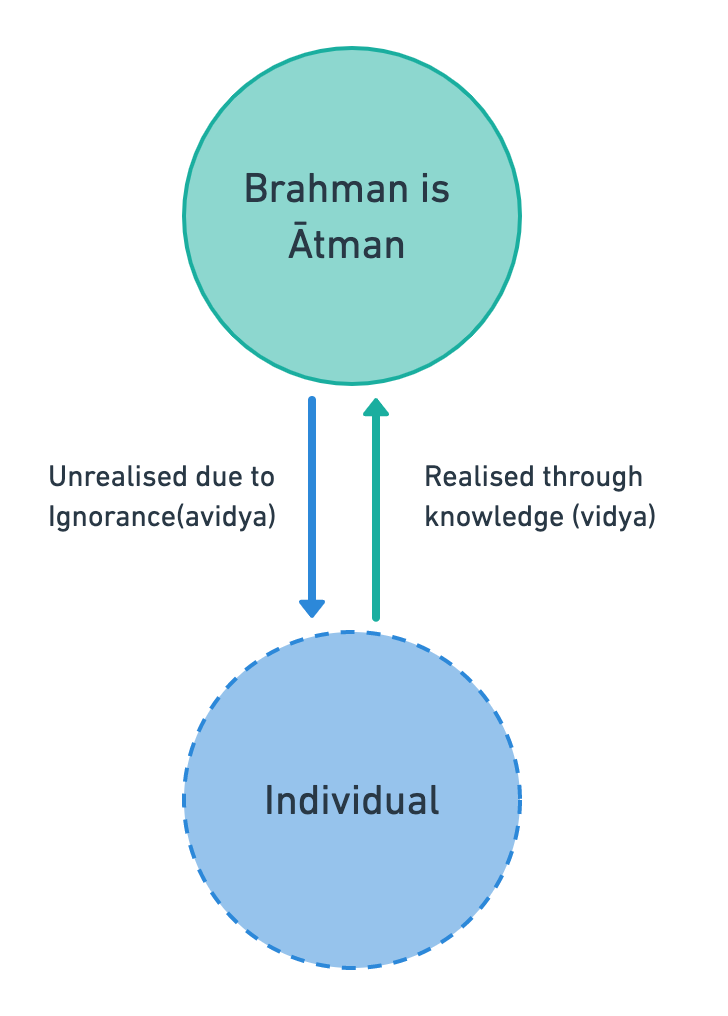 Brahman is Ātman

Unrealised due to Ignorance(avidya)

Realised through knowledge (vidya)

Individual